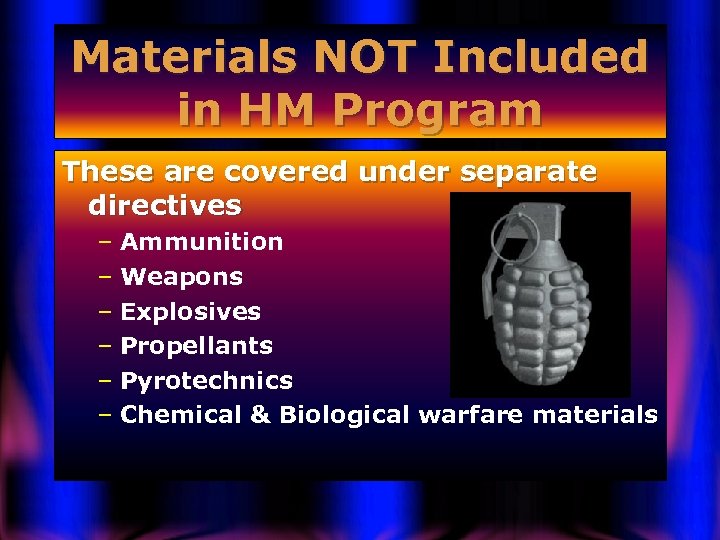 Materials NOT Included in HM Program

These are covered under separate directives

– Ammunition
– Weapons
– Explosives
– Propellants
– Pyrotechnics
– Chemical & Biological warfare materials